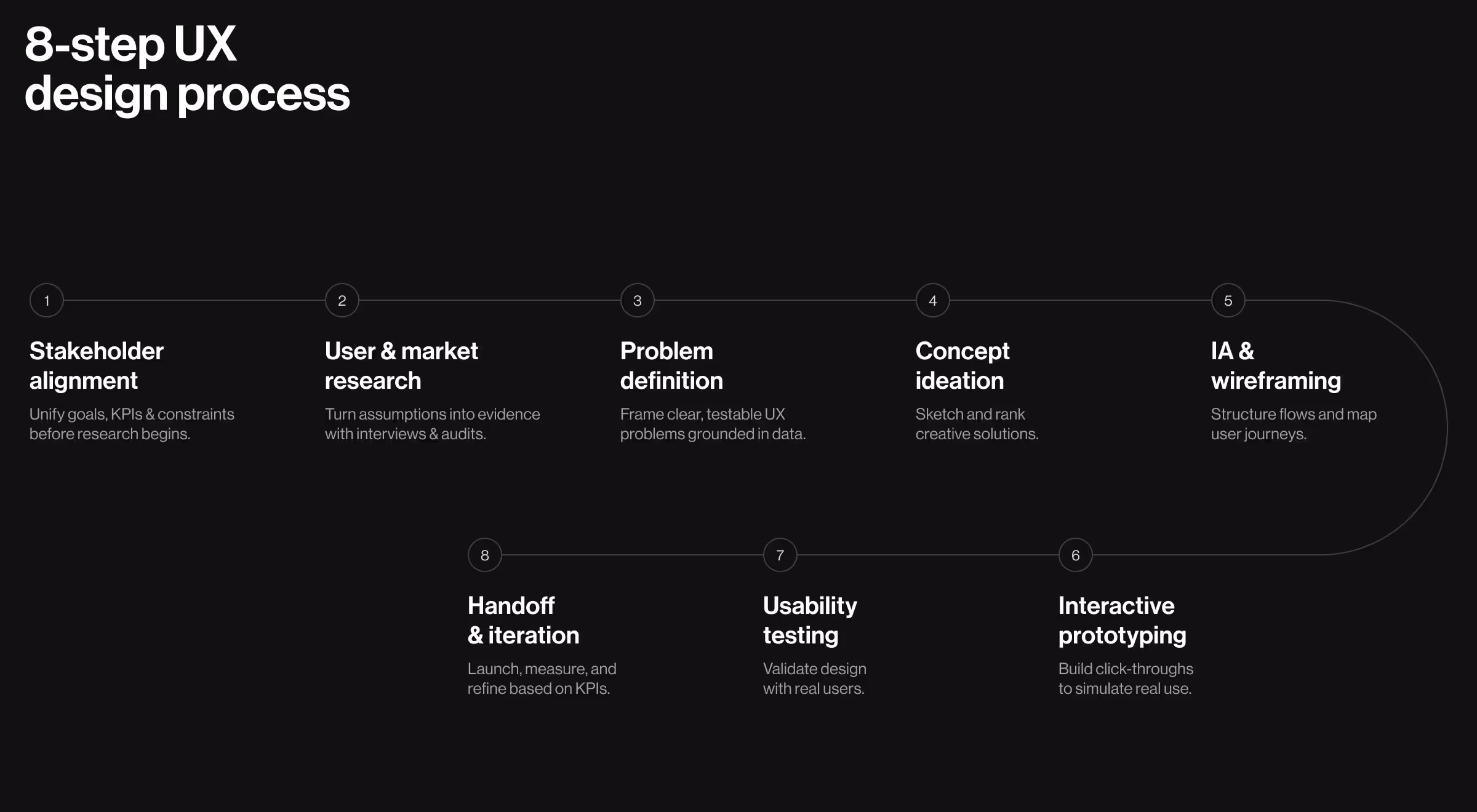 8-step UX design process

1

Stakeholder alignment

Unify goals, KPIs & constraints before research begins.

2

User & market research

Turn assumptions into evidence with interviews & audits.

3

Problem definition

Frame clear, testable UX problems grounded in data.

4

Concept ideation

Sketch and rank creative solutions.

5

IA & wireframing

Structure flows and map user journeys.

6

Interactive prototyping

Build click-throughs to simulate real use.

7

Usability testing

Validate design with real users.

8

Handoff & iteration

Launch, measure, and refine based on KPIs.